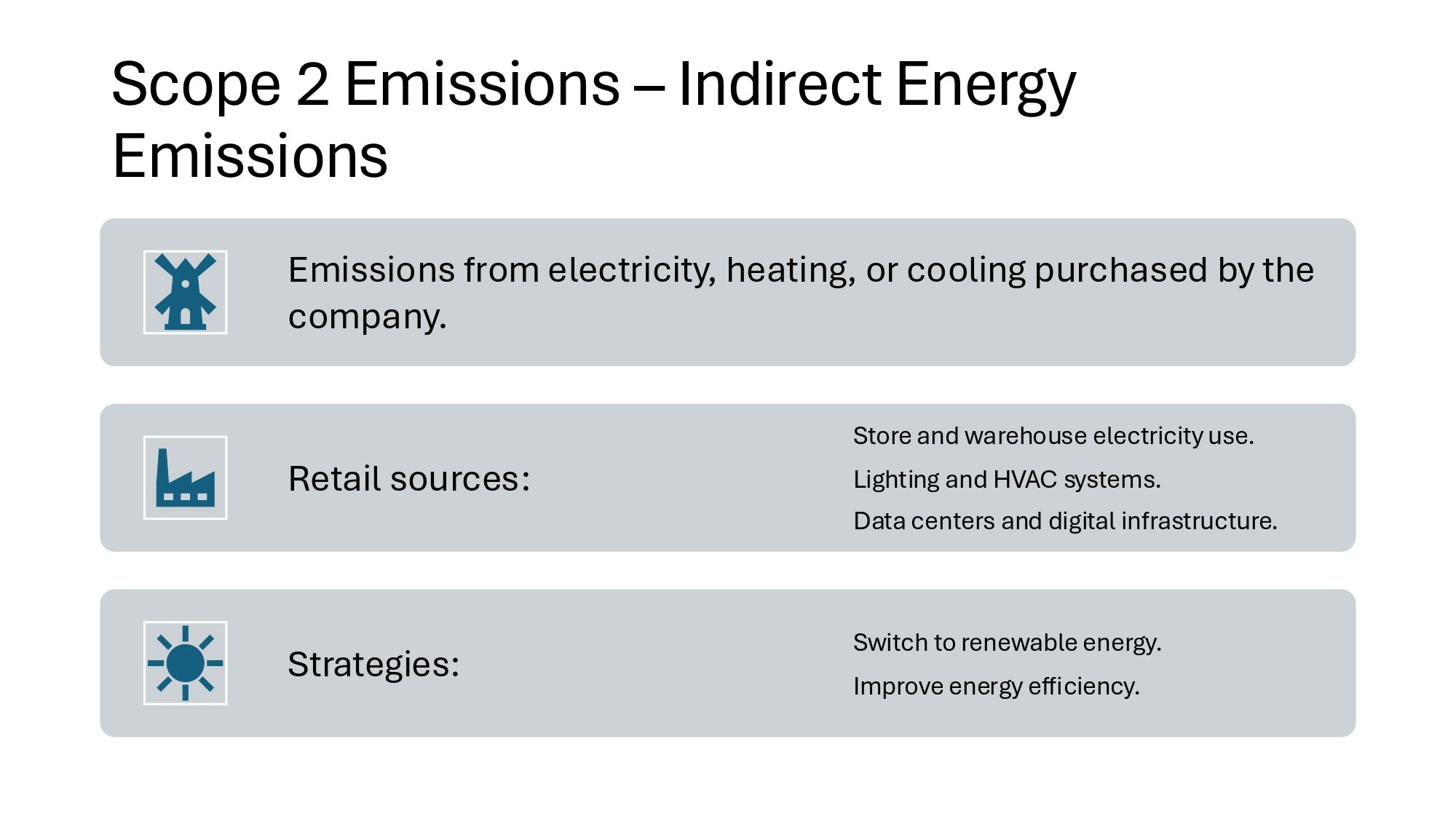 Scope 2 Emissions – Indirect Energy Emissions

Emissions from electricity, heating, or cooling purchased by the company.

Retail sources:

Store and warehouse electricity use.

Lighting and HVAC systems.

Data centers and digital infrastructure.

Strategies:

Switch to renewable energy.

Improve energy efficiency.